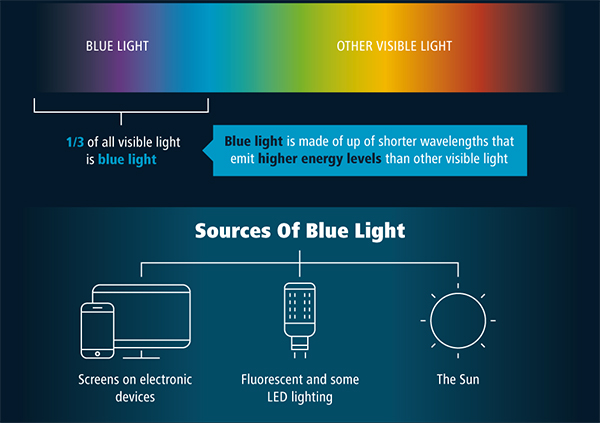 BLUE LIGHT

OTHER VISIBLE LIGHT

1/3 of all visible light is blue light

Blue light is made of up of shorter wavelengths that emit higher energy levels than other visible light

Sources Of Blue Light

Screens on electronic devices

Fluorescent and some LED lighting

The Sun